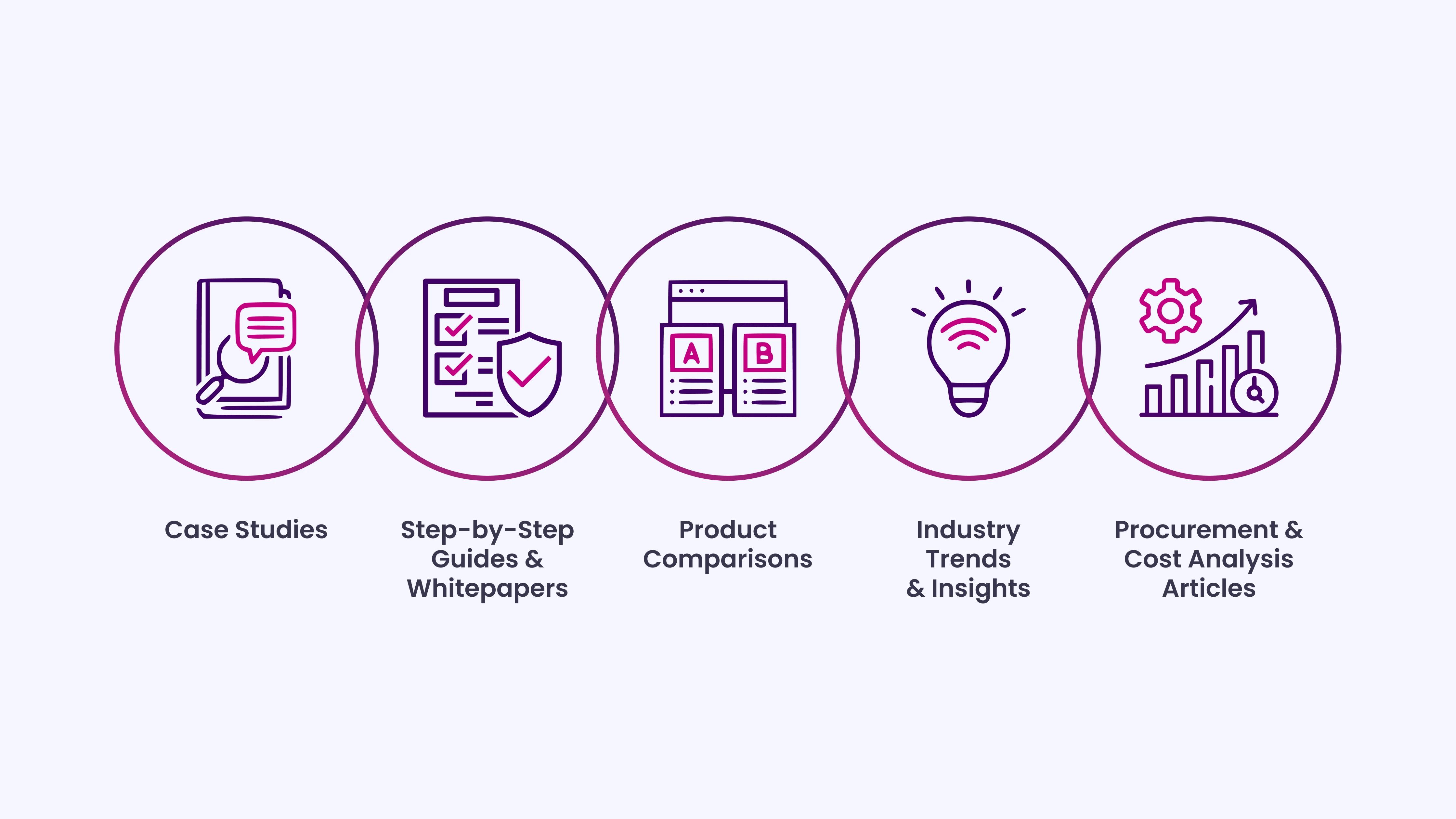 A

B

Case Studies

Step-by-Step Guides & Whitepapers

Product Comparisons

Industry Trends & Insights

Procurement & Cost Analysis Articles